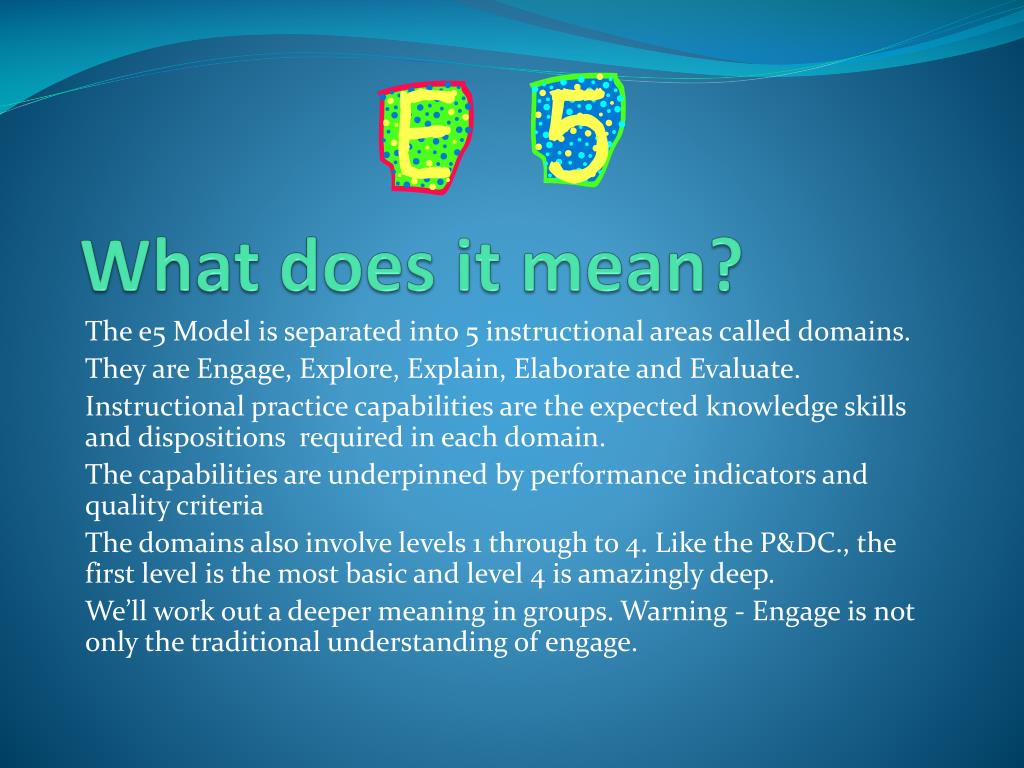 E 5

What does it mean?

The e5 Model is separated into 5 instructional areas called domains.

They are Engage, Explore, Explain, Elaborate and Evaluate.

Instructional practice capabilities are the expected knowledge skills and dispositions required in each domain.

The capabilities are underpinned by performance indicators and quality criteria

The domains also involve levels 1 through to 4. Like the P&DC., the first level is the most basic and level 4 is amazingly deep.

We'll work out a deeper meaning in groups. Warning - Engage is not only the traditional understanding of engage.